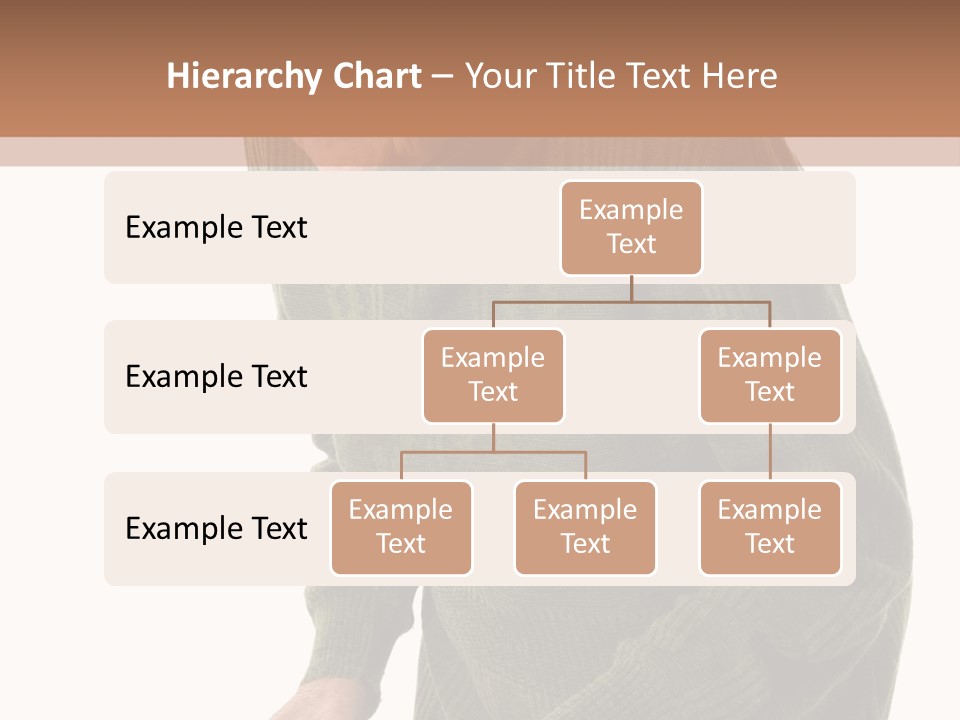 Hierarchy Chart – Your Title Text Here

Example Text

Example Text

Example Text

Example Text

Example Text

Example Text

Example Text

Example Text

Example Text